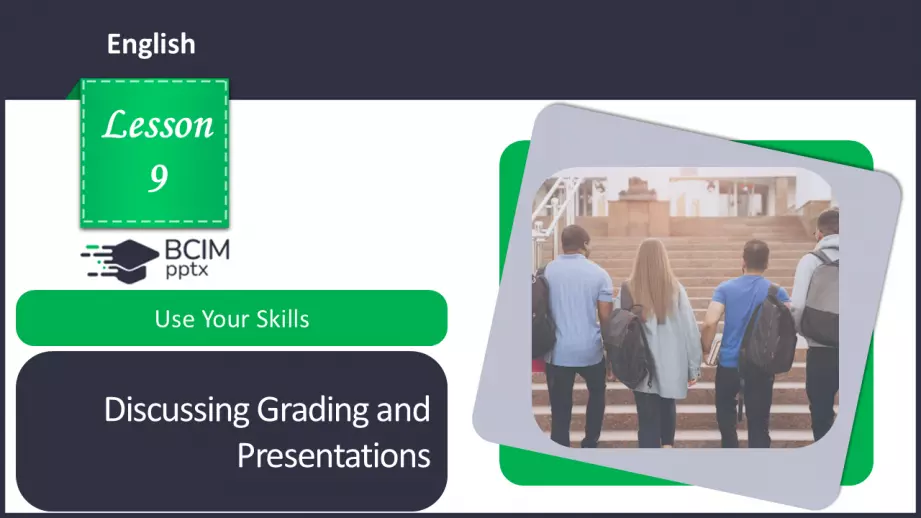 English

Lesson 9

BCIM pptx

Use Your Skills

Discussing Grading and Presentations